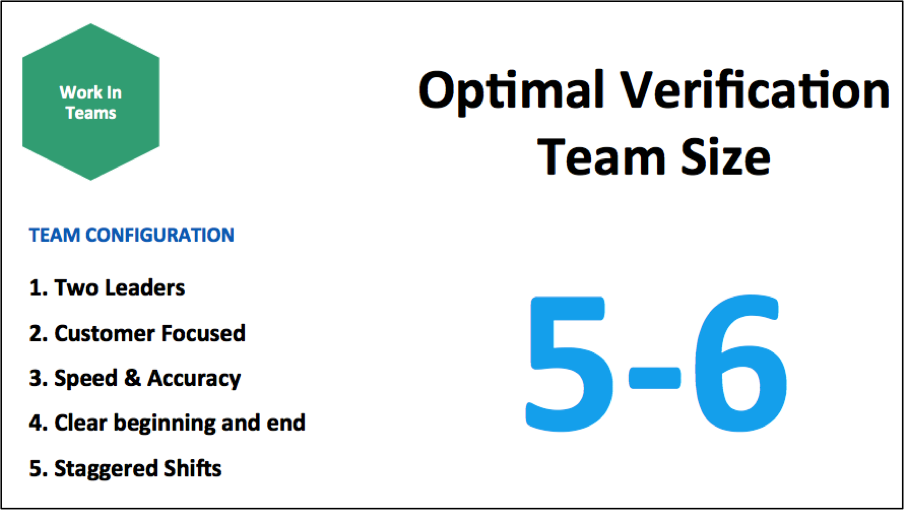 Work In Teams

Optimal Verification Team Size

TEAM CONFIGURATION

1. Two Leaders
2. Customer Focused
3. Speed & Accuracy
4. Clear beginning and end
5. Staggered Shifts

5-6